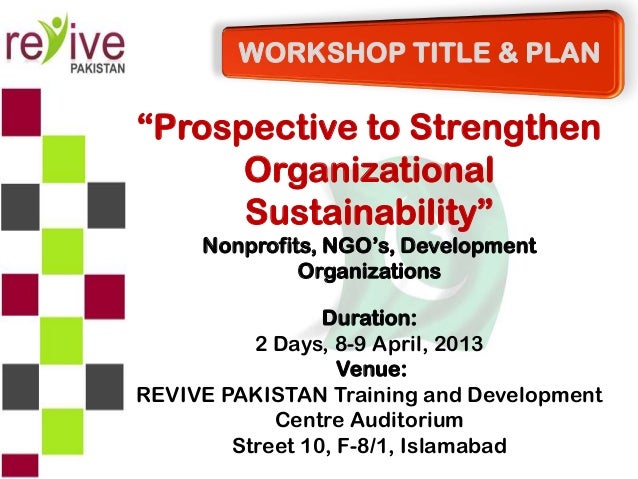 revive
PAKISTAN

WORKSHOP TITLE & PLAN

“Prospective to Strengthen Organizational Sustainability”

Nonprofits, NGO’s, Development Organizations

Duration:
2 Days, 8-9 April, 2013
Venue:
REVIVE PAKISTAN Training and Development Centre Auditorium
Street 10, F-8/1, Islamabad